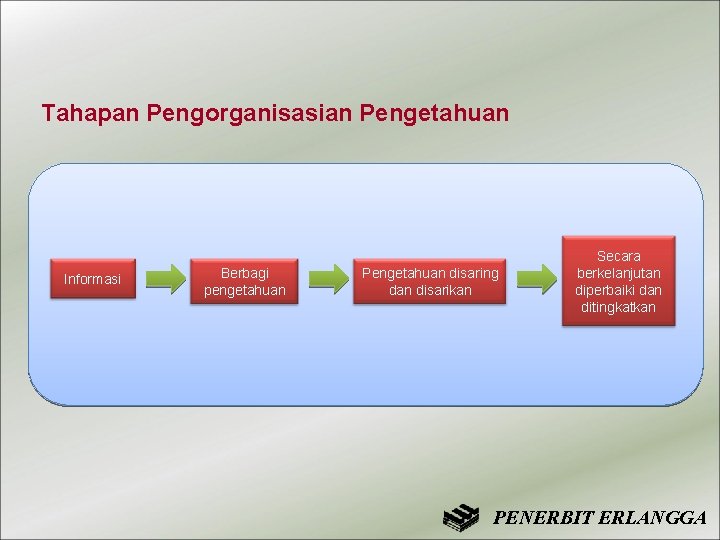 Tahapan Pengorganisasian Pengetahuan

Informasi

Berbagi pengetahuan

Pengetahuan disaring dan disarikan

Secara berkelanjutan diperbaiki dan ditingkatkan

PENERBIT ERLANGGA